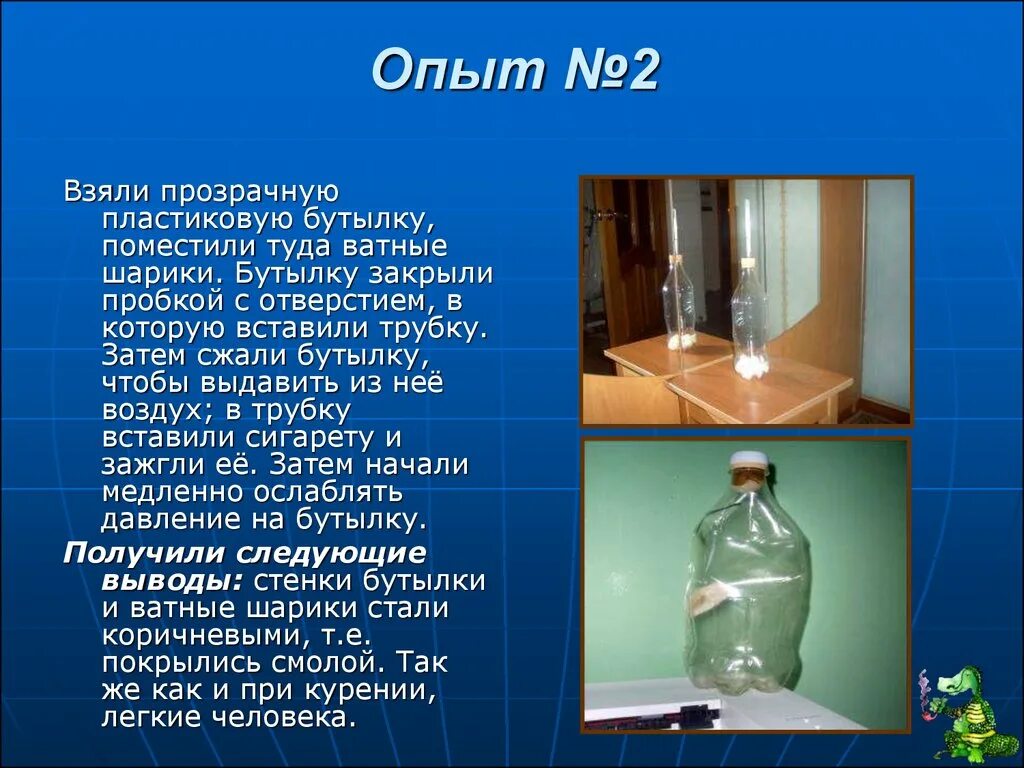 Опыт №2

Взяли прозрачную пластиковую бутылку, поместили туда ватные шарики. Бутылку закрыли пробкой с отверстием, в которую вставили трубку. Затем сжали бутылку, чтобы выдавить из неё воздух; в трубку вставили сигарету и зажгли её. Затем начали медленно ослаблять давление на бутылку.

Получили следующие выводы: стенки бутылки и ватные шарики стали коричневыми, т.е. покрылись смолой. Так же как и при курении, легкие человека.